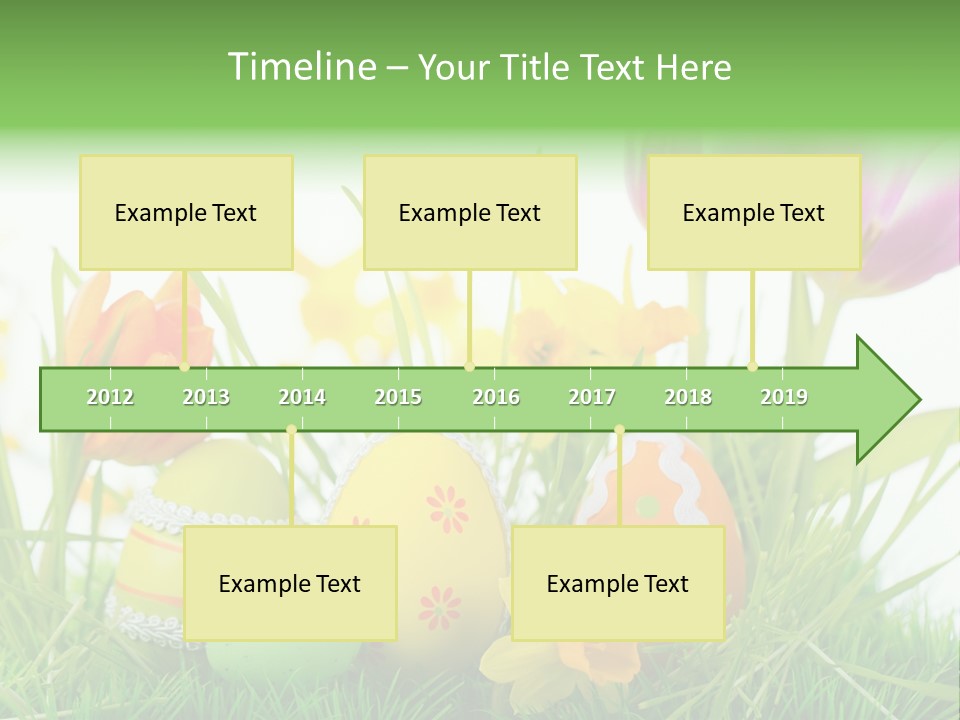 Timeline – Your Title Text Here

Example Text

Example Text

Example Text

2012 2013 2014 2015 2016 2017 2018 2019

Example Text

Example Text